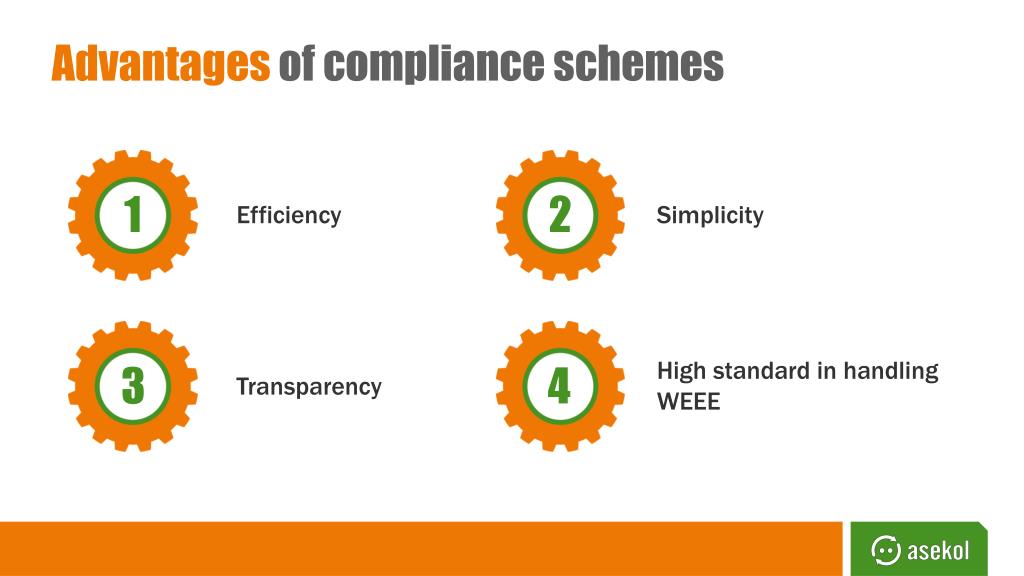 Advantages of compliance schemes

1

Efficiency

2

Simplicity

3

Transparency

4

High standard in handling WEEE

asekol